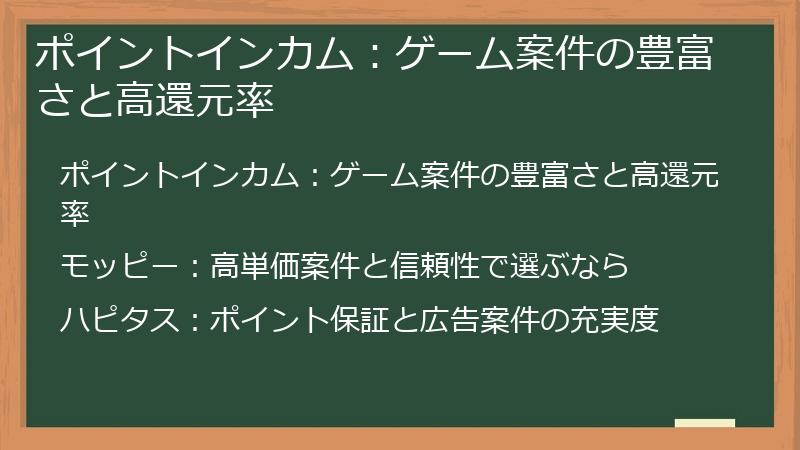 ポイントインカム：ゲーム案件の豊富さと高還元率

ポイントインカム：ゲーム案件の豊富さと高還元率

モッピー：高単価案件と信頼性で選ぶなら

ハピタス：ポイント保証と広告案件の充実度